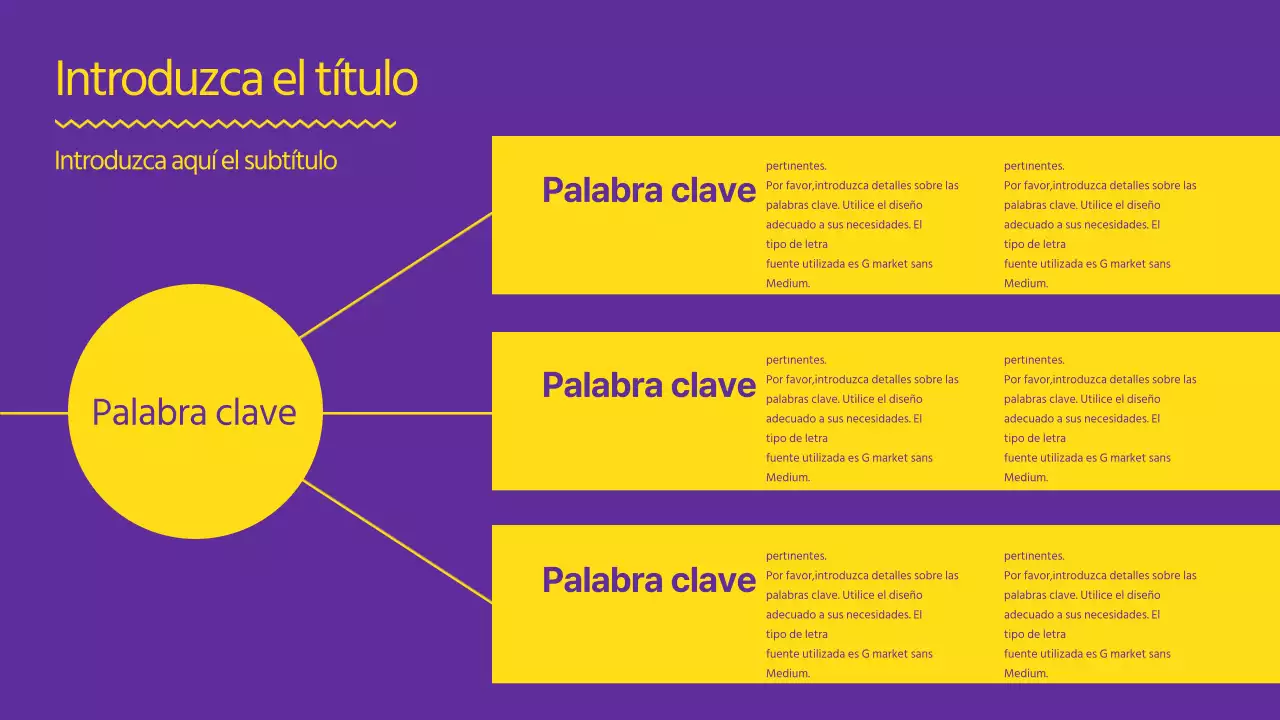 Introduzca el título

Introduzca aquí el subtítulo

Palabra clave

Palabra clave

pertinentes.
Por favor,introduzca detalles sobre las palabras clave. Utilice el diseño adecuado a sus necesidades. El tipo de letra fuente utilizada es G market sans Medium.

pertinentes.
Por favor,introduzca detalles sobre las palabras clave. Utilice el diseño adecuado a sus necesidades. El tipo de letra fuente utilizada es G market sans Medium.

Palabra clave

pertinentes.
Por favor,introduzca detalles sobre las palabras clave. Utilice el diseño adecuado a sus necesidades. El tipo de letra fuente utilizada es G market sans Medium.

pertinentes.
Por favor,introduzca detalles sobre las palabras clave. Utilice el diseño adecuado a sus necesidades. El tipo de letra fuente utilizada es G market sans Medium.

Palabra clave

pertinentes.
Por favor,introduzca detalles sobre las palabras clave. Utilice el diseño adecuado a sus necesidades. El tipo de letra fuente utilizada es G market sans Medium.

pertinentes.
Por favor,introduzca detalles sobre las palabras clave. Utilice el diseño adecuado a sus necesidades. El tipo de letra fuente utilizada es G market sans Medium.